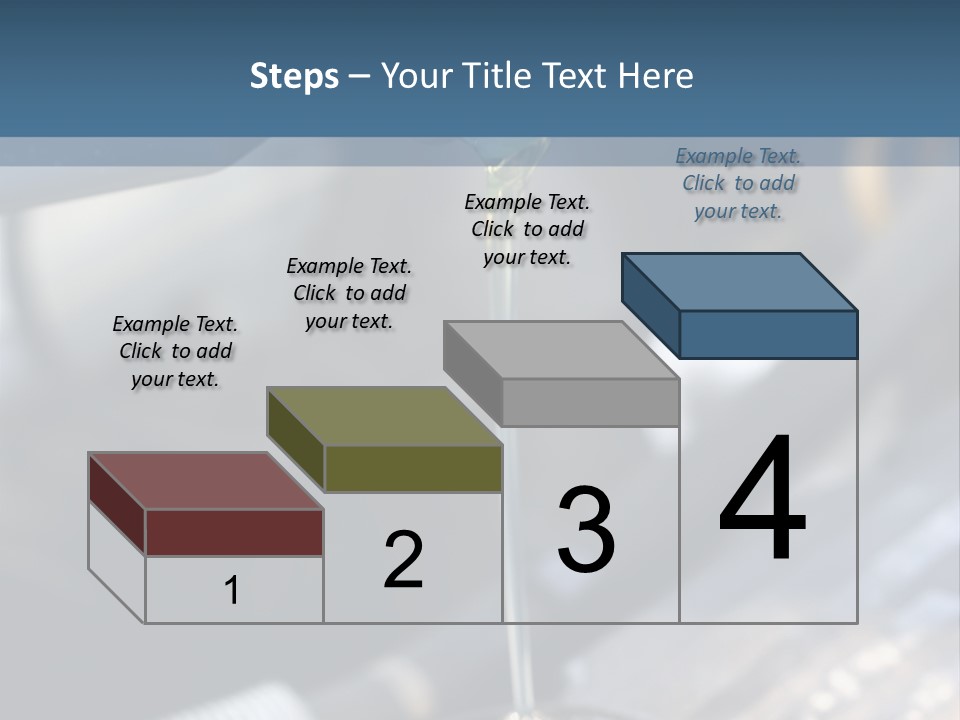 Steps – Your Title Text Here

Example Text. Click to add your text.

Example Text. Click to add your text.

Example Text. Click to add your text.

Example Text. Click to add your text.

1

2

3

4